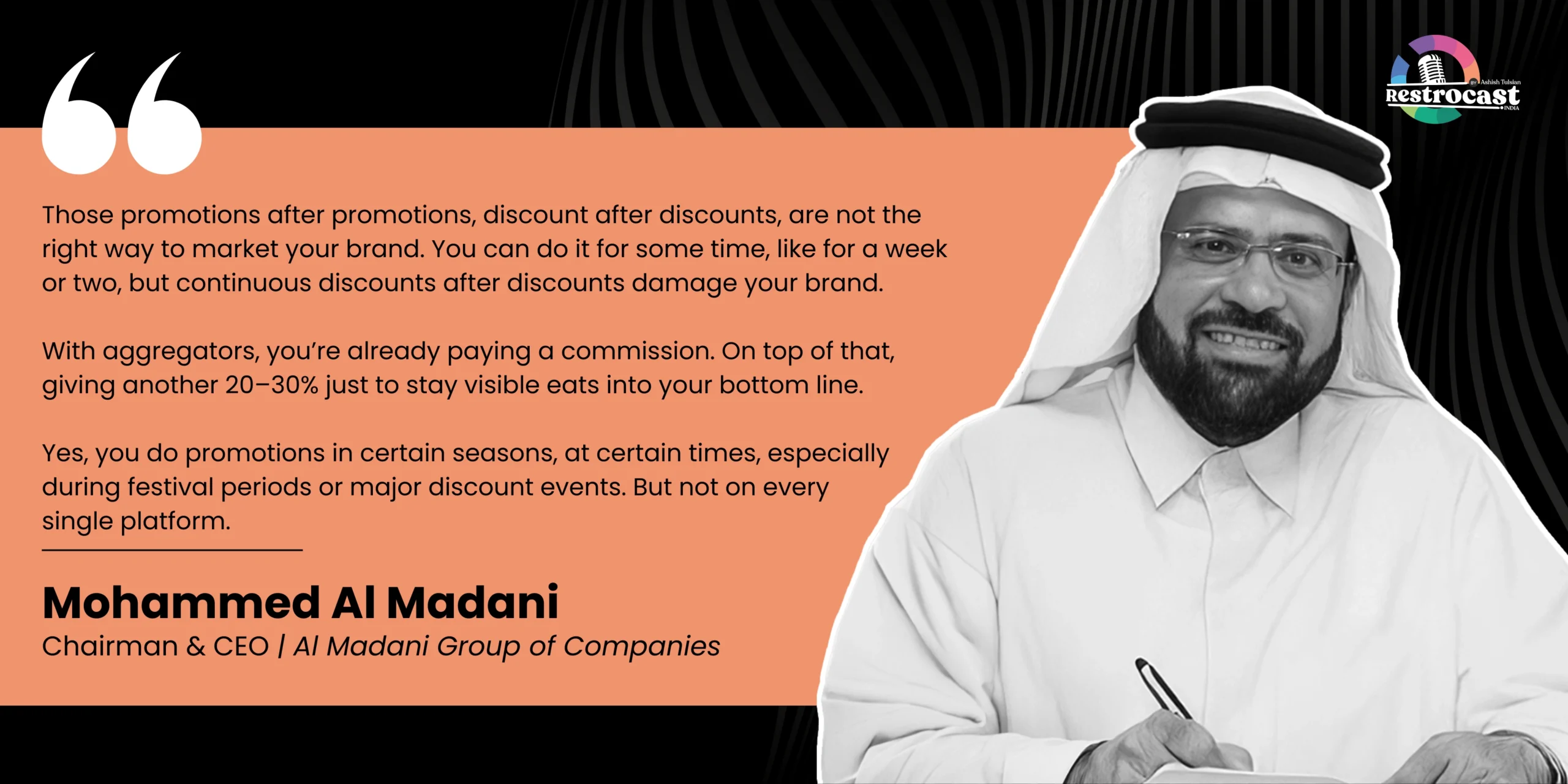 BY Ashish Tulsian
Restrocast
INDIA

Those promotions after promotions, discount after discounts, are not the right way to market your brand. You can do it for some time, like for a week or two, but continuous discounts after discounts damage your brand.

With aggregators, you're already paying a commission. On top of that, giving another 20–30% just to stay visible eats into your bottom line.

Yes, you do promotions in certain seasons, at certain times, especially during festival periods or major discount events. But not on every single platform.

Mohammed Al Madani
Chairman & CEO | Al Madani Group of Companies